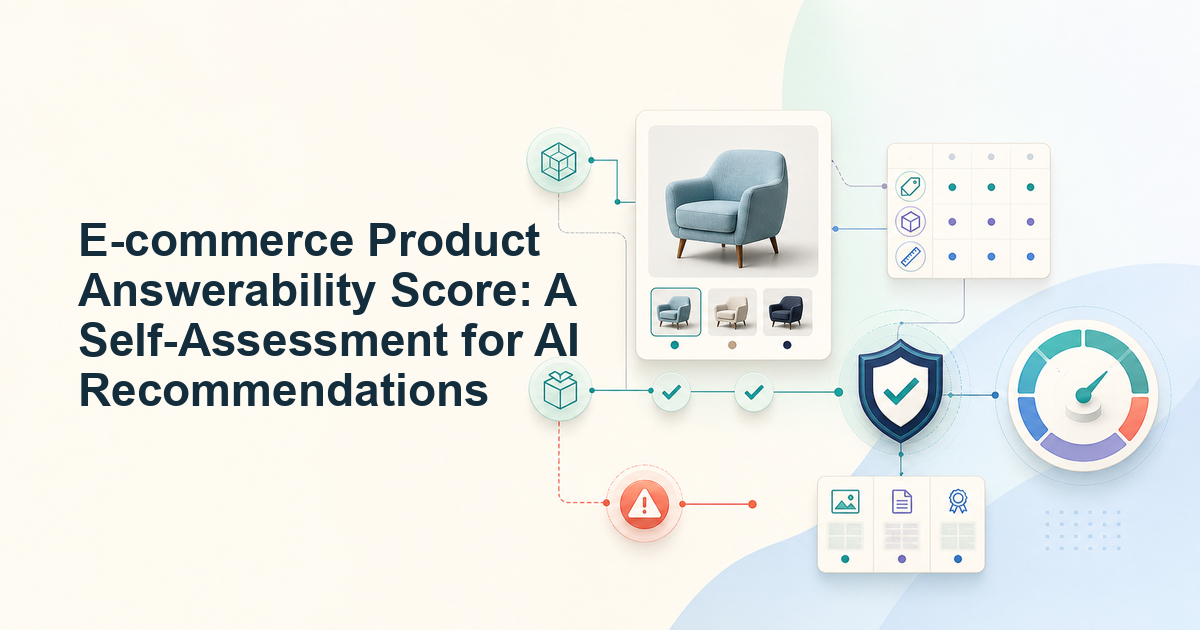 E-commerce Product Answerability Score: A Self-Assessment for AI Recommendations